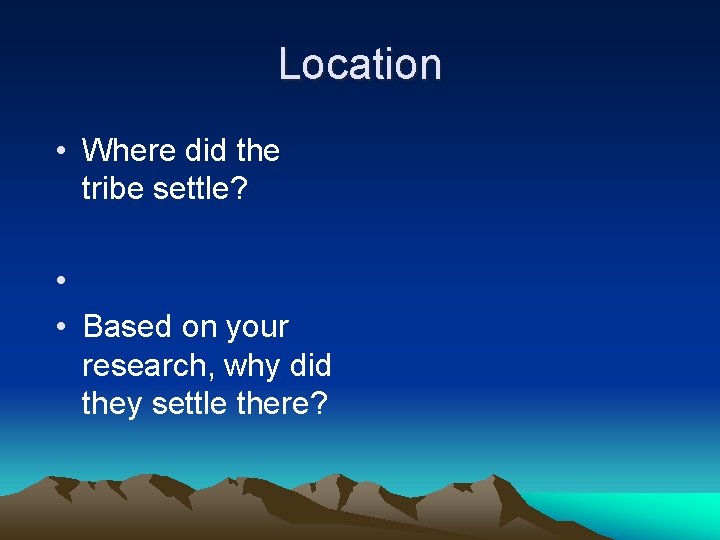 Location

• Where did the tribe settle?

•

• Based on your research, why did they settle there?